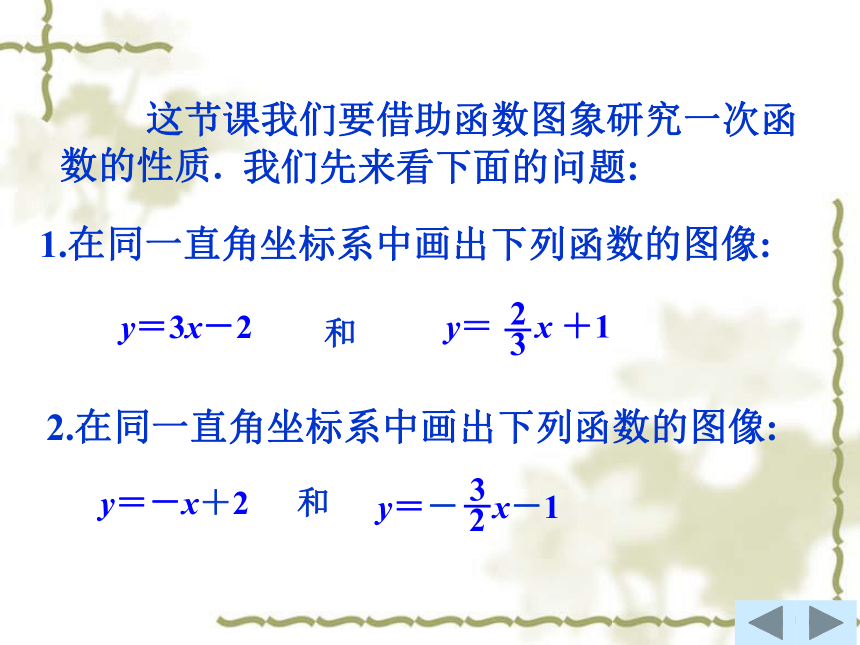 这节课我们要借助函数图象研究一次函数的性质．我们先来看下面的问题：

1.在同一直角坐标系中画出下列函数的图像：

$y=3x-2$ 和 $y=\frac{2}{3}x+1$

2.在同一直角坐标系中画出下列函数的图像：

$y=-x+2$ 和 $y=-\frac{3}{2}x-1$